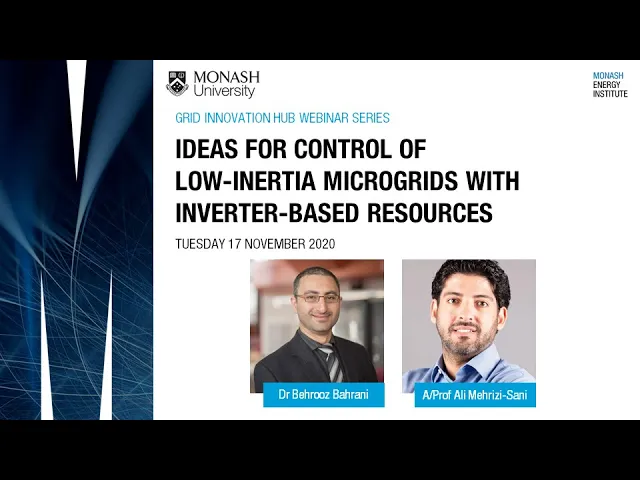 MONASH University

MONASH ENERGY INSTITUTE

GRID INNOVATION HUB WEBINAR SERIES

IDEAS FOR CONTROL OF LOW-INERTIA MICROGRIDS WITH INVERTER-BASED RESOURCES

TUESDAY 17 NOVEMBER 2020

Dr Behrooz Bahrani

A/Prof Ali Mehrizi-Sani